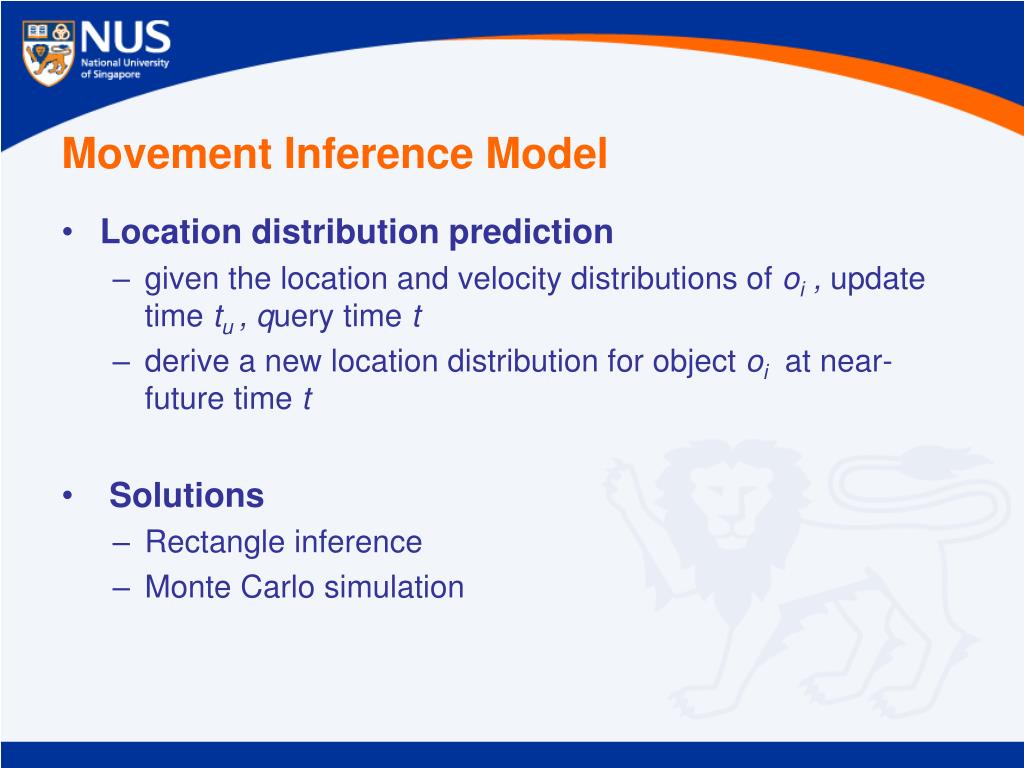 NUS
National University of Singapore

Movement Inference Model

• Location distribution prediction
– given the location and velocity distributions of $o_i$ , update time $t_u$ , query time $t$
– derive a new location distribution for object $o_i$ at near-future time $t$

• Solutions
– Rectangle inference
– Monte Carlo simulation